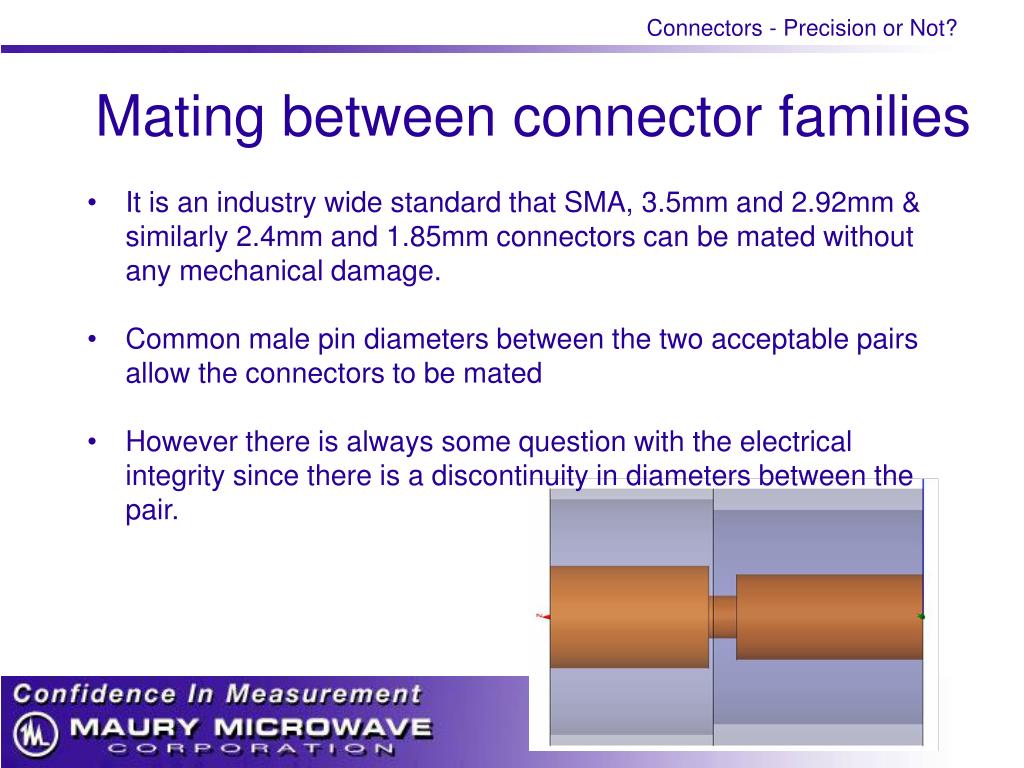 Connectors - Precision or Not?

Mating between connector families

• It is an industry wide standard that SMA, 3.5mm and 2.92mm & similarly 2.4mm and 1.85mm connectors can be mated without any mechanical damage.

• Common male pin diameters between the two acceptable pairs allow the connectors to be mated

• However there is always some question with the electrical integrity since there is a discontinuity in diameters between the pair.

Confidence In Measurement
MAURY MICROWAVE
CORPORATION